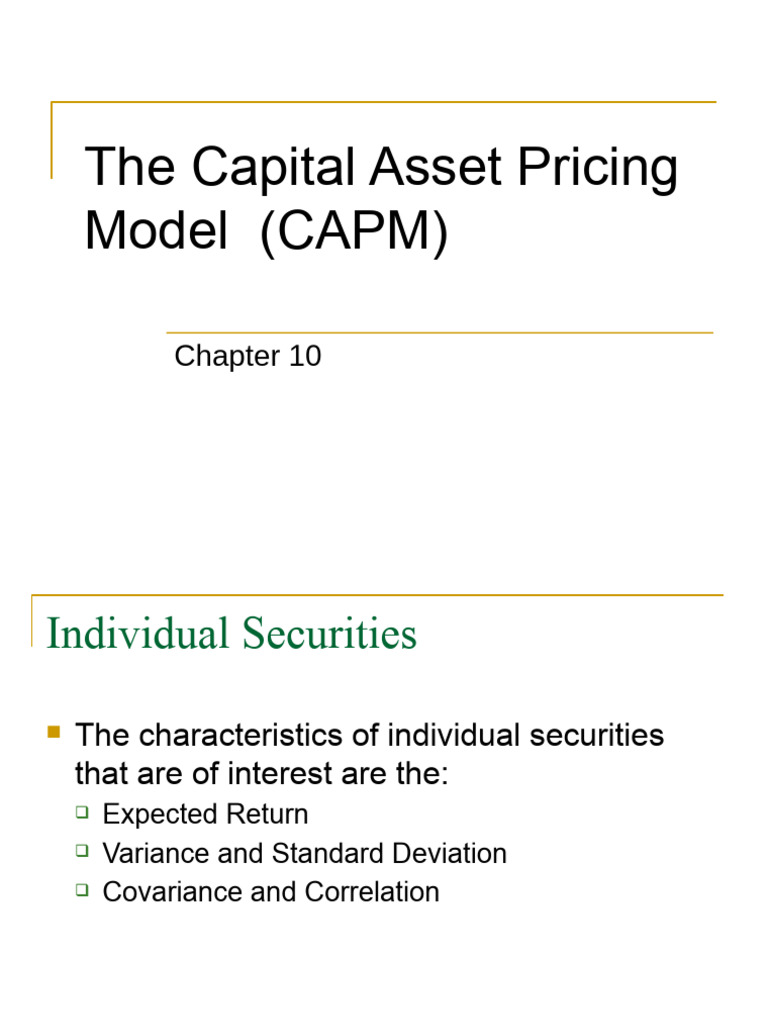 The Capital Asset Pricing Model (CAPM)

Chapter 10

Individual Securities

The characteristics of individual securities that are of interest are the:

Expected Return

Variance and Standard Deviation

Covariance and Correlation